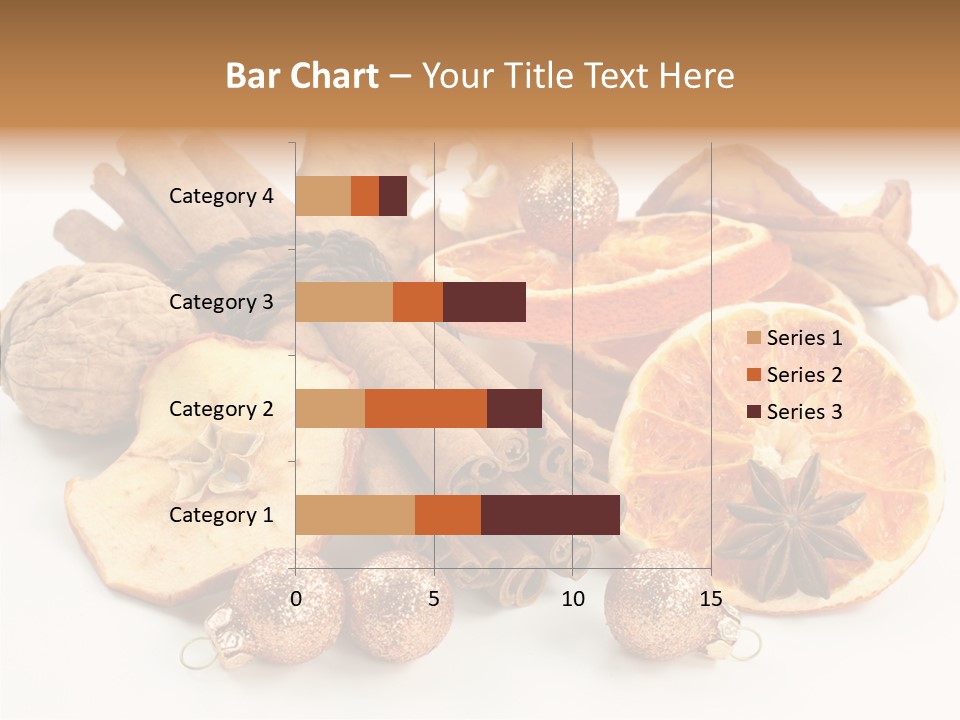 Bar Chart – Your Title Text Here

Category 4
Category 3
Category 2
Category 1

0
5
10
15

Series 1
Series 2
Series 3